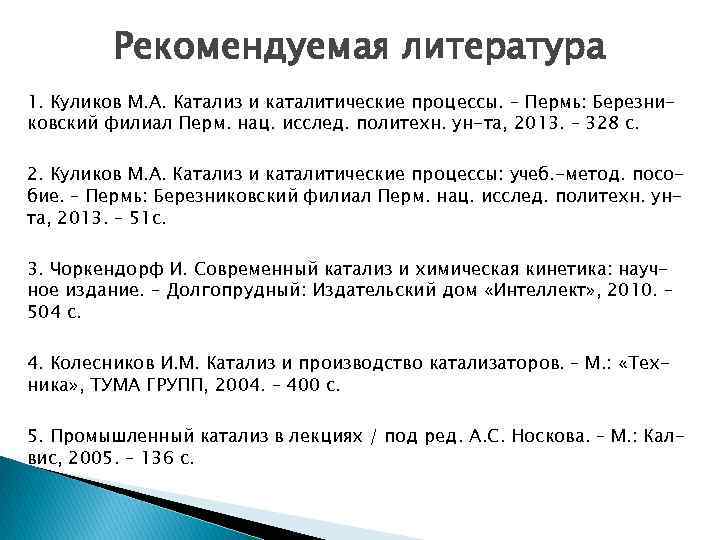 Рекомендуемая литература

1. Куликов М.А. Катализ и каталитические процессы. – Пермь: Березниковский филиал Перм. нац. исслед. политехн. ун-та, 2013. – 328 с.

2. Куликов М.А. Катализ и каталитические процессы: учеб.-метод. пособие. – Пермь: Березниковский филиал Перм. нац. исслед. политехн. ун-та, 2013. – 51с.

3. Чоркендорф И. Современный катализ и химическая кинетика: научное издание. – Долгопрудный: Издательский дом «Интеллект», 2010. – 504 с.

4. Колесников И.М. Катализ и производство катализаторов. – М.: «Техника», ТУМА ГРУПП, 2004. – 400 с.

5. Промышленный катализ в лекциях / под ред. А.С. Носкова. – М.: Калвис, 2005. – 136 с.